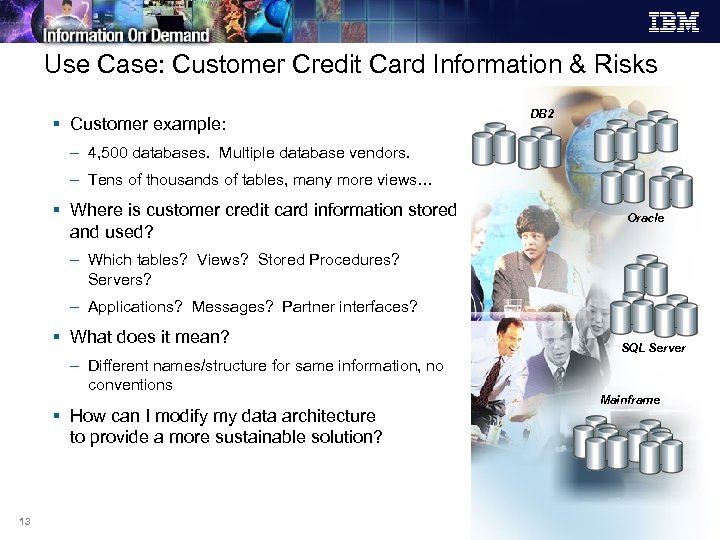 Information On Demand

IBM

Use Case: Customer Credit Card Information & Risks

▪ Customer example:

– 4,500 databases. Multiple database vendors.

– Tens of thousands of tables, many more views…

▪ Where is customer credit card information stored and used?

– Which tables? Views? Stored Procedures? Servers?

– Applications? Messages? Partner interfaces?

▪ What does it mean?

– Different names/structure for same information, no conventions

▪ How can I modify my data architecture to provide a more sustainable solution?

DB2

Oracle

SQL Server

Mainframe

13